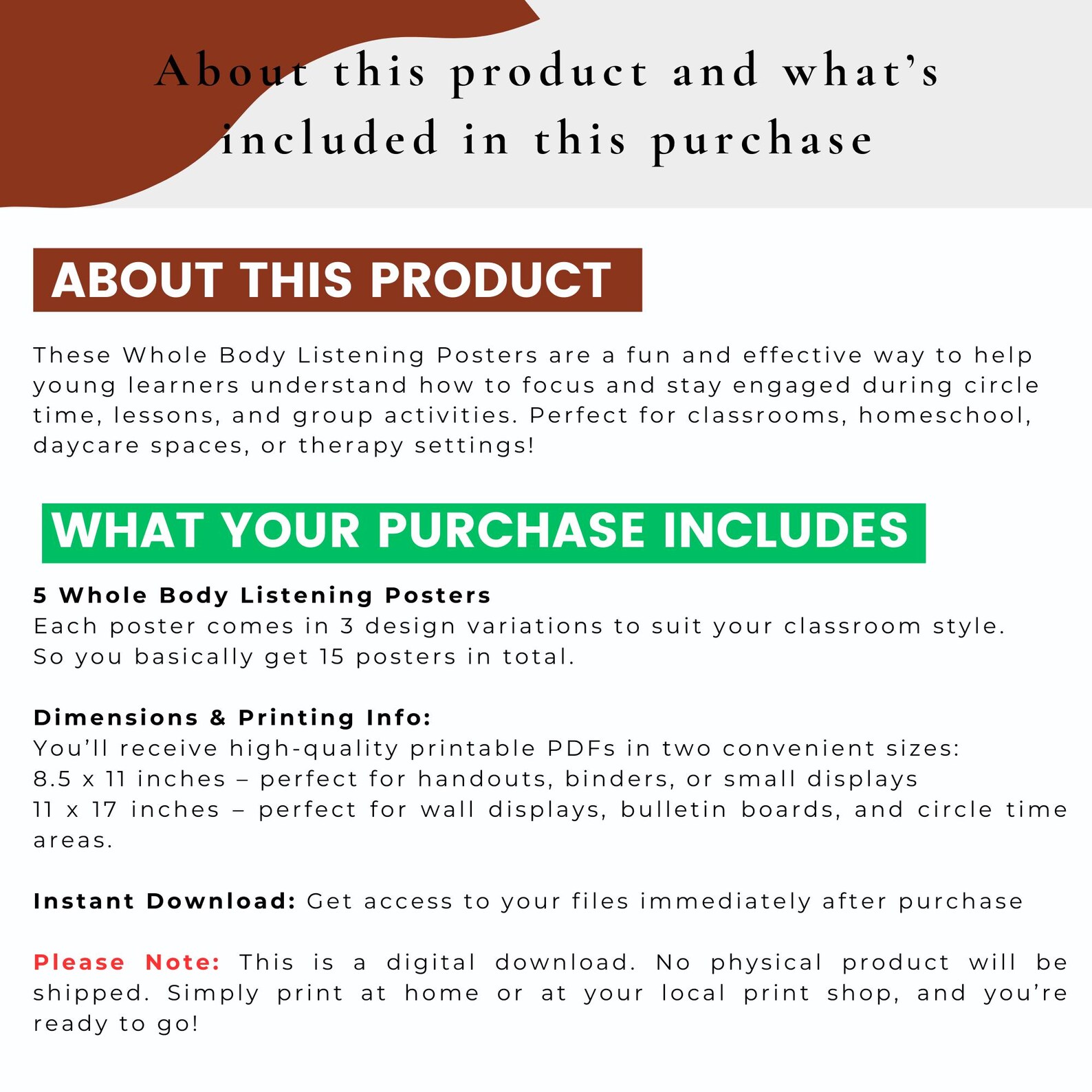 About this product and what's included in this purchase

ABOUT THIS PRODUCT

These Whole Body Listening Posters are a fun and effective way to help young learners understand how to focus and stay engaged during circle time, lessons, and group activities. Perfect for classrooms, homeschool, daycare spaces, or therapy settings!

WHAT YOUR PURCHASE INCLUDES

5 Whole Body Listening Posters
Each poster comes in 3 design variations to suit your classroom style.
So you basically get 15 posters in total.

Dimensions & Printing Info:
You'll receive high-quality printable PDFs in two convenient sizes:
8.5 x 11 inches – perfect for handouts, binders, or small displays
11 x 17 inches – perfect for wall displays, bulletin boards, and circle time areas.

Instant Download: Get access to your files immediately after purchase

Please Note: This is a digital download. No physical product will be shipped. Simply print at home or at your local print shop, and you're ready to go!